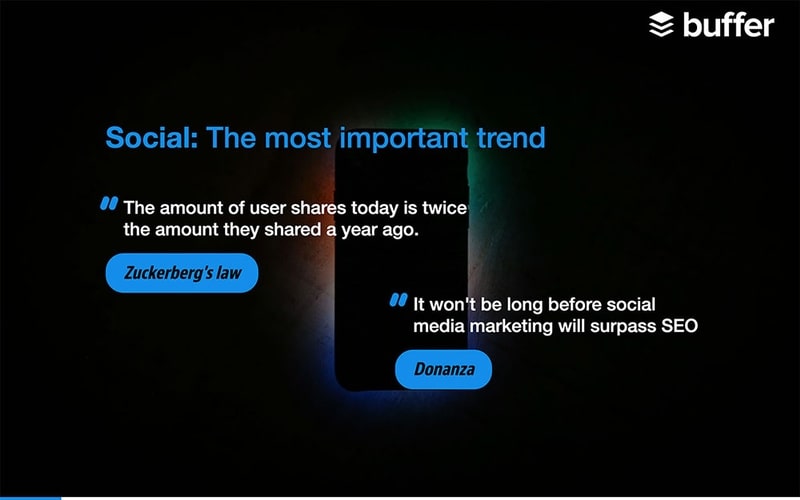 buffer

Social: The most important trend

" The amount of user shares today is twice the amount they shared a year ago.

Zuckerberg's law

" It won't be long before social media marketing will surpass SEO

Donanza